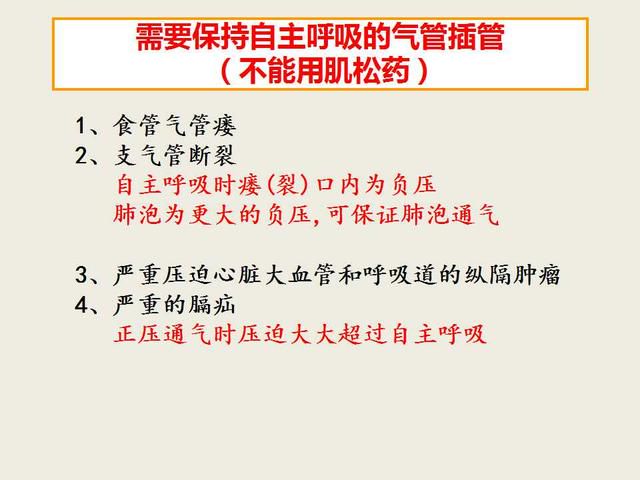 需要保持自主呼吸的气管插管
（不能用肌松药）

1、食管气管瘘
2、支气管断裂
自主呼吸时瘘(裂)口内为负压
肺泡为更大的负压,可保证肺泡通气

3、严重压迫心脏大血管和呼吸道的纵隔肿瘤
4、严重的膈疝
正压通气时压迫大大超过自主呼吸